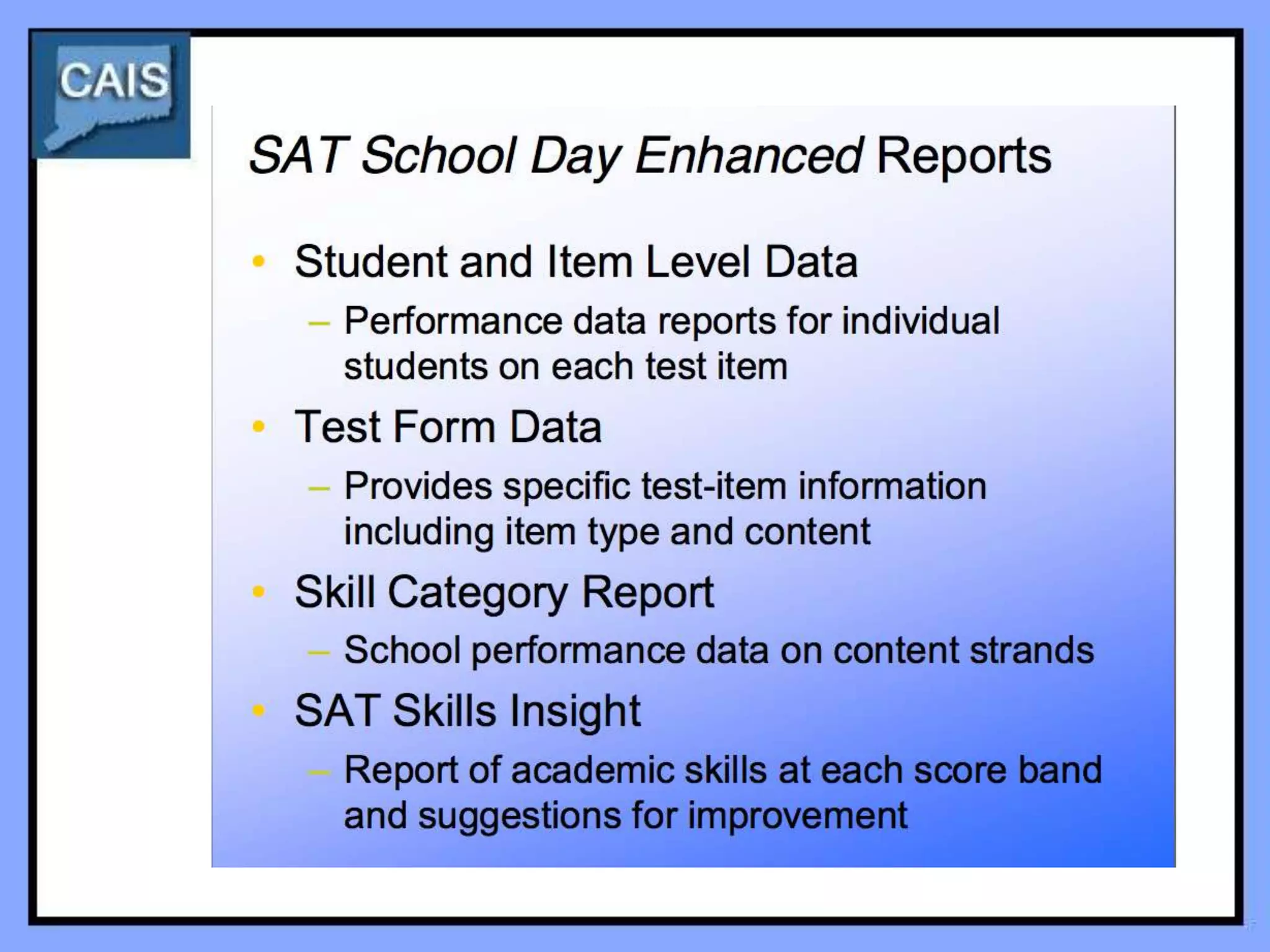 CAIS

SAT School Day Enhanced Reports

• Student and Item Level Data
– Performance data reports for individual students on each test item
• Test Form Data
– Provides specific test-item information including item type and content
• Skill Category Report
– School performance data on content strands
• SAT Skills Insight
– Report of academic skills at each score band and suggestions for improvement